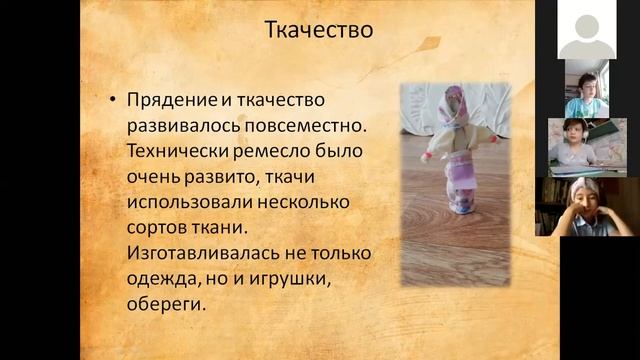 Ткачество

• Прядение и ткачество развивалось повсеместно. Технически ремесло было очень развито, ткачи использовали несколько сортов ткани. Изготавливалась не только одежда, но и игрушки, обереги.